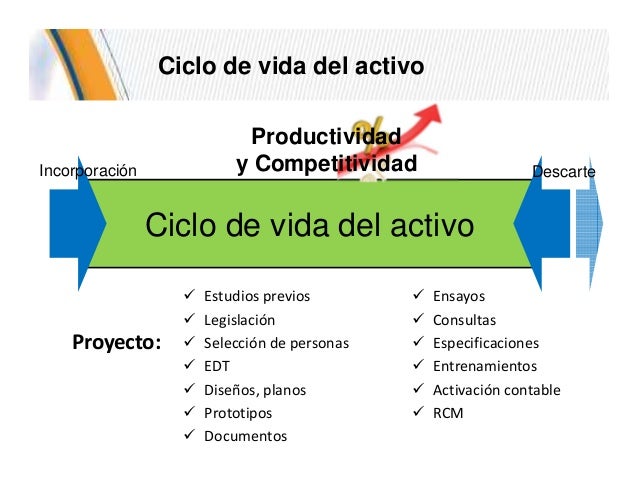 Ciclo de vida del activo

Productividad
y Competitividad

Incorporación

Descarte

Ciclo de vida del activo

Proyecto:

✓ Estudios previos
✓ Legislación
✓ Selección de personas
✓ EDT
✓ Diseños, planos
✓ Prototipos
✓ Documentos

✓ Ensayos
✓ Consultas
✓ Especificaciones
✓ Entrenamientos
✓ Activación contable
✓ RCM